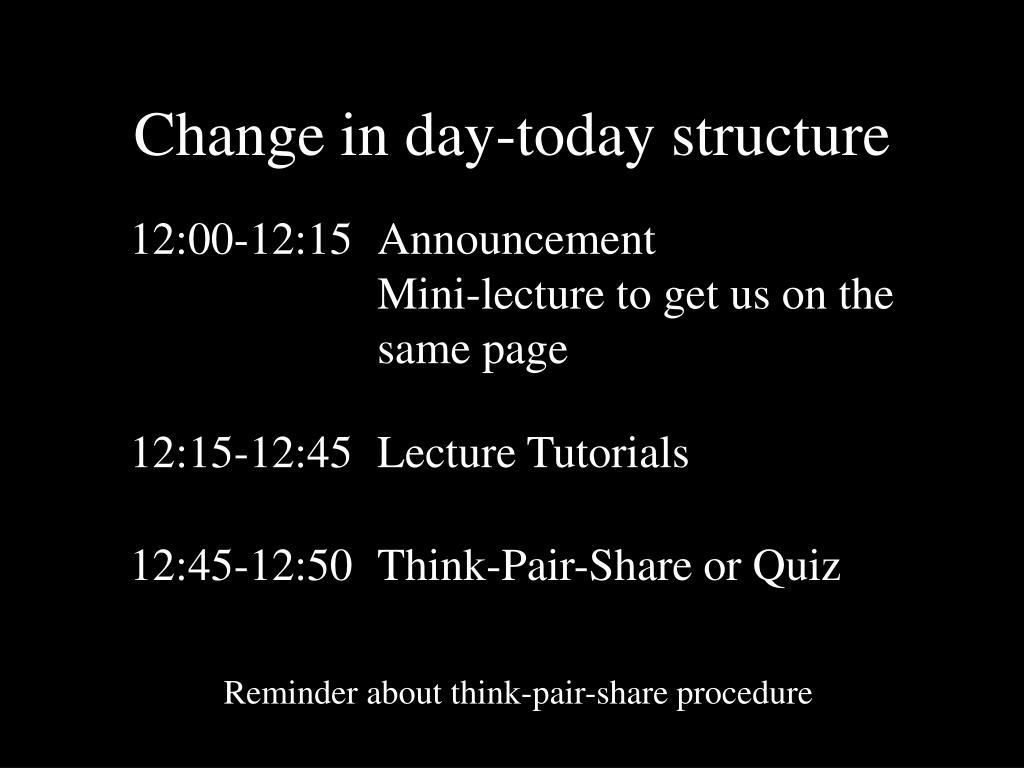 Change in day-today structure

12:00-12:15 Announcement
Mini-lecture to get us on the same page

12:15-12:45 Lecture Tutorials

12:45-12:50 Think-Pair-Share or Quiz

Reminder about think-pair-share procedure